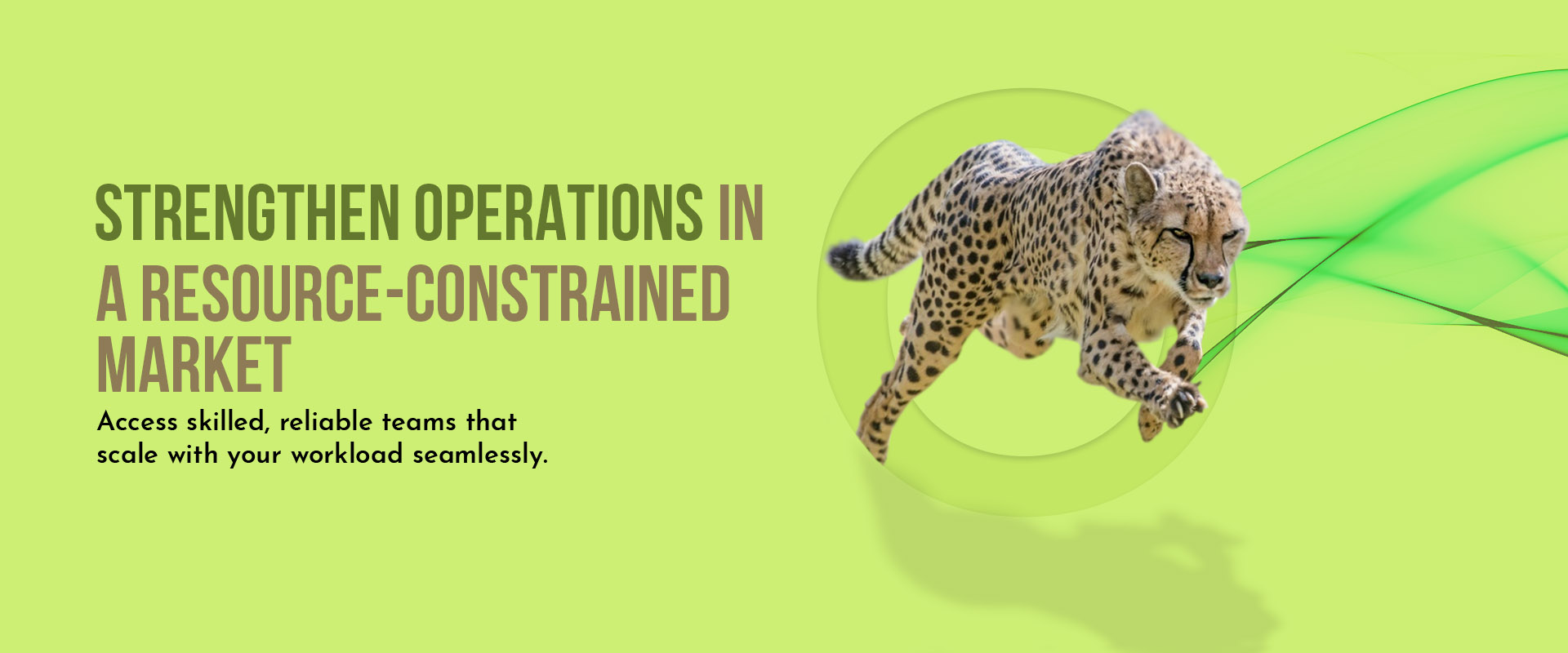 STRENGTHEN OPERATIONS IN A RESOURCE-CONSTRAINED MARKET

Access skilled, reliable teams that scale with your workload seamlessly.